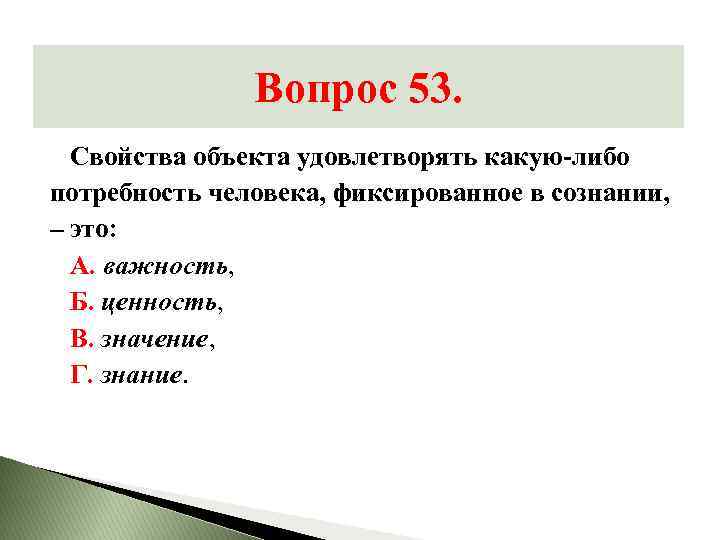 Вопрос 53.

Свойства объекта удовлетворять какую-либо потребность человека, фиксированное в сознании, – это:

А. важность,

Б. ценность,

В. значение,

Г. знание.